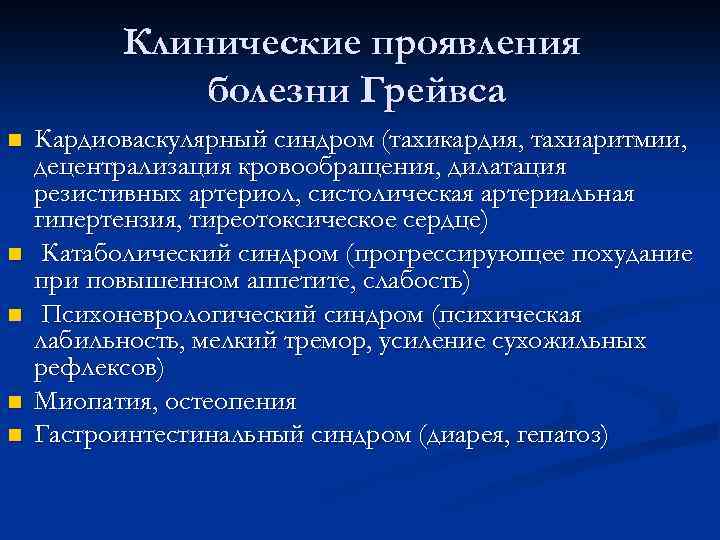 Клинические проявления болезни Грейвса

- Кардиоваскулярный синдром (тахикардия, тахиаритмии, децентрализация кровообращения, дилатация резистивных артериол, систолическая артериальная гипертензия, тиреотоксическое сердце)
- Катаболический синдром (прогрессирующее похудание при повышенном аппетите, слабость)
- Психоневрологический синдром (психическая лабильность, мелкий тремор, усиление сухожильных рефлексов)
- Миопатия, остеопения
- Гастроинтестинальный синдром (диарея, гепатоз)